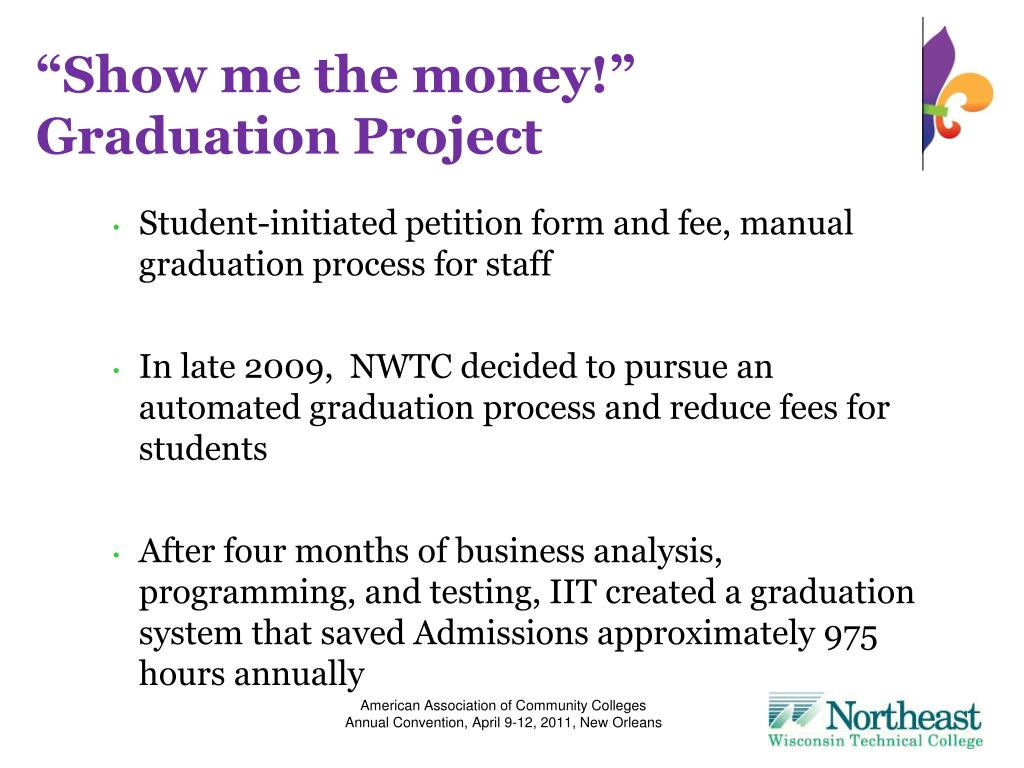 “Show me the money!”
Graduation Project

• Student-initiated petition form and fee, manual graduation process for staff

• In late 2009, NWTC decided to pursue an automated graduation process and reduce fees for students

• After four months of business analysis, programming, and testing, IIT created a graduation system that saved Admissions approximately 975 hours annually

American Association of Community Colleges
Annual Convention, April 9-12, 2011, New Orleans

Northeast
Wisconsin Technical College